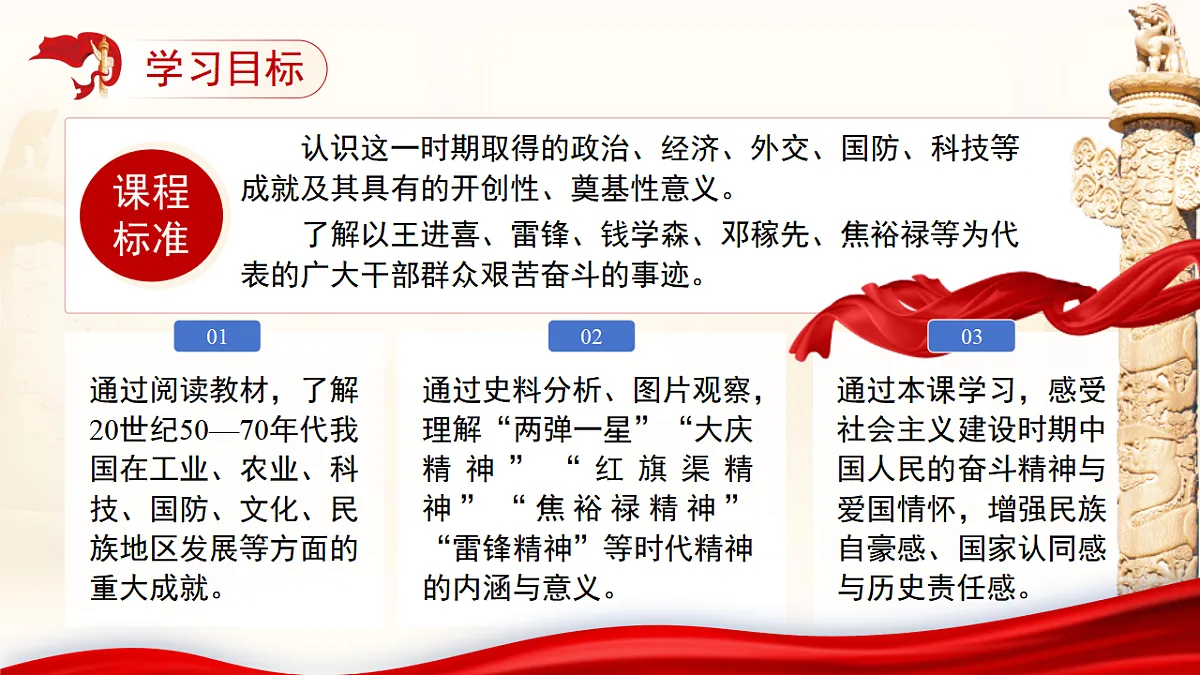 学习目标

课程标准

认识这一时期取得的政治、经济、外交、国防、科技等成就及其具有的开创性、奠基性意义。

了解以王进喜、雷锋、钱学森、邓稼先、焦裕禄等为代表的广大干部群众艰苦奋斗的事迹。

01

通过阅读教材，了解20世纪50—70年代我国在工业、农业、科技、国防、文化、民族地区发展等方面的重大成就。

02

通过史料分析、图片观察，理解“两弹一星”“大庆精神”“红旗渠精神”“焦裕禄精神”“雷锋精神”等时代精神的内涵与意义。

03

通过本课学习，感受社会主义建设时期中国人民的奋斗精神与爱国情怀，增强民族自豪感、国家认同感与历史责任感。